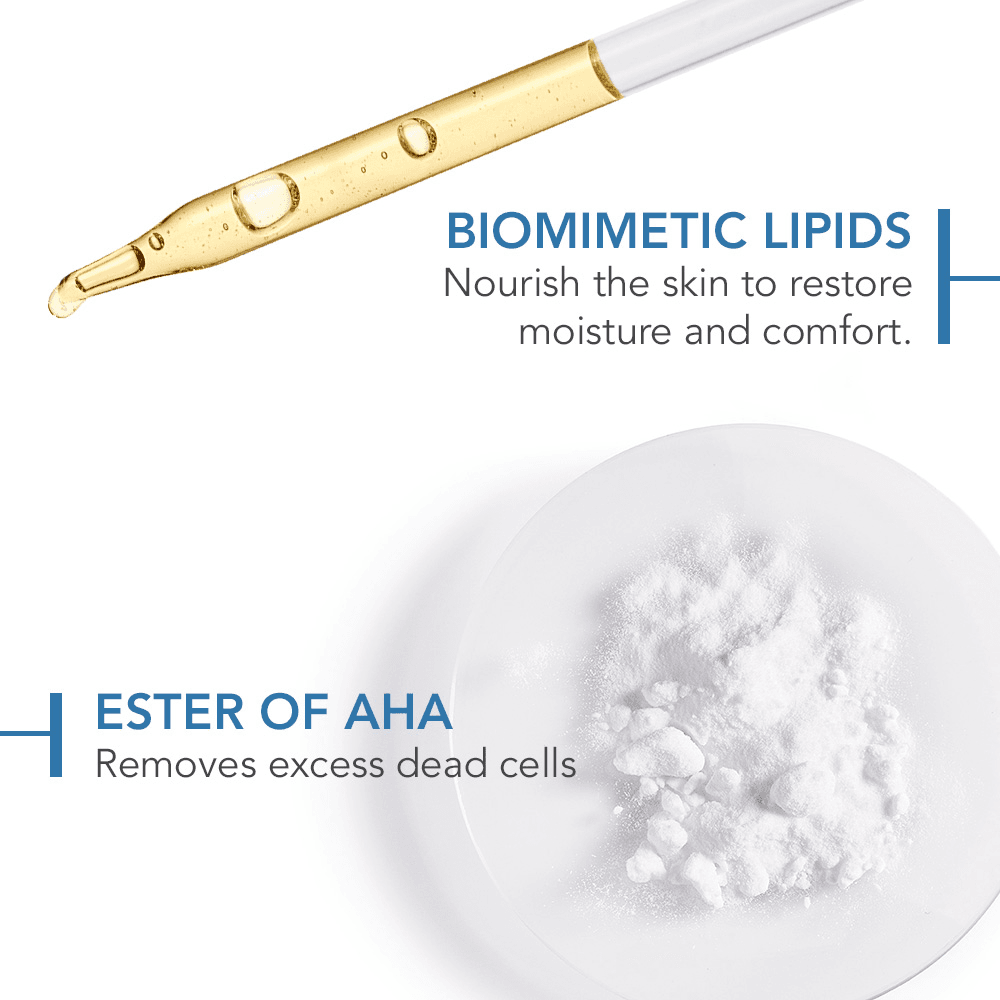 BIOMIMETIC LIPIDS
Nourish the skin to restore moisture and comfort.

ESTER OF AHA
Removes excess dead cells